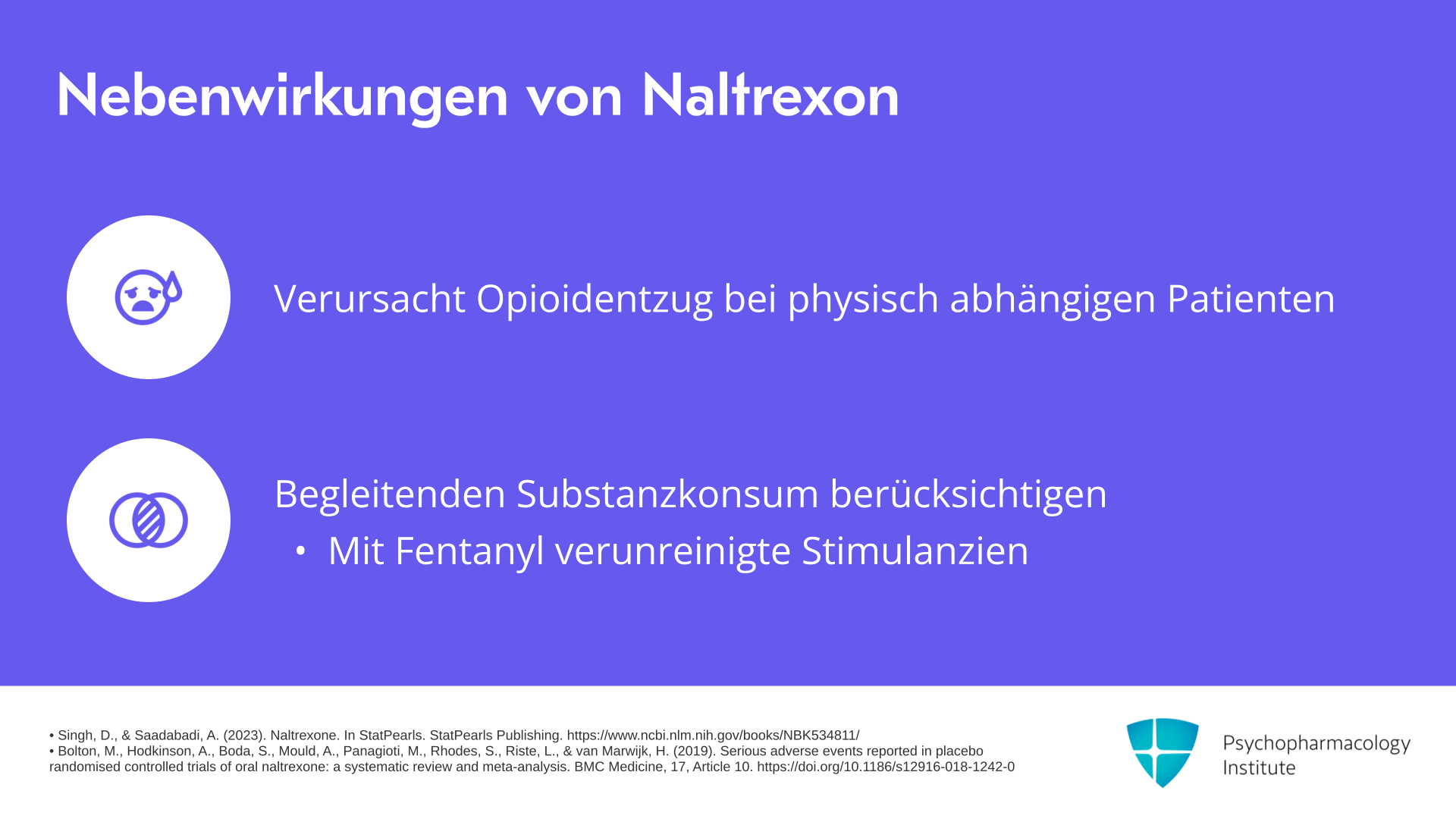 Nebenwirkungen von Naltrexon

Verursacht Opioidentzug bei physisch abhängigen Patienten

Begleitenden Substanzkonsum berücksichtigen
• Mit Fentanyl verunreinigte Stimulanzien

• Singh, D., & Saadabadi, A. (2023). Naltrexone. In StatPearls. StatPearls Publishing. https://www.ncbi.nlm.nih.gov/books/NBK534811/
• Bolton, M., Hodkinson, A., Boda, S., Mould, A., Panagioti, M., Rhodes, S., Riste, L., & van Marwijk, H. (2019). Serious adverse events reported in placebo randomised controlled trials of oral naltrexone: a systematic review and meta-analysis. BMC Medicine, 17, Article 10. https://doi.org/10.1186/s12916-018-1242-0

Psychopharmacology Institute